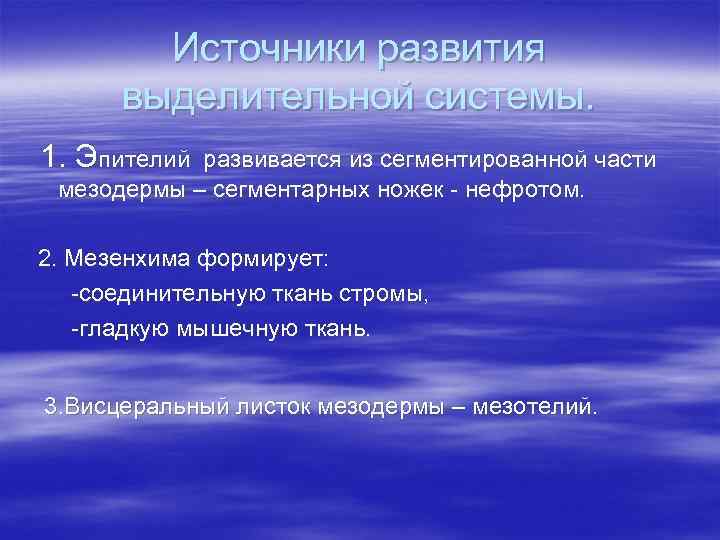 Источники развития выделительной системы.

1. Эпителий развивается из сегментированной части мезодермы – сегментарных ножек - нефротом.

2. Мезенхима формирует:
-соединительную ткань стромы,
-гладкую мышечную ткань.

3.Висцеральный листок мезодермы – мезотелий.